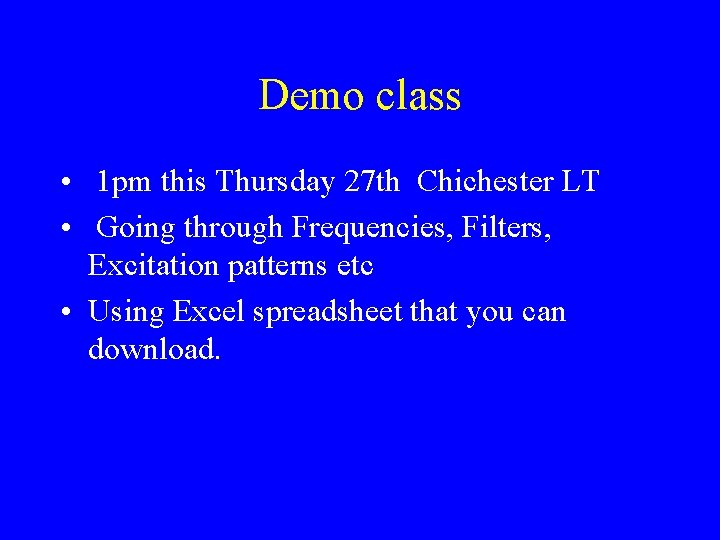 Demo class

• 1pm this Thursday 27th Chichester LT
• Going through Frequencies, Filters, Excitation patterns etc
• Using Excel spreadsheet that you can download.